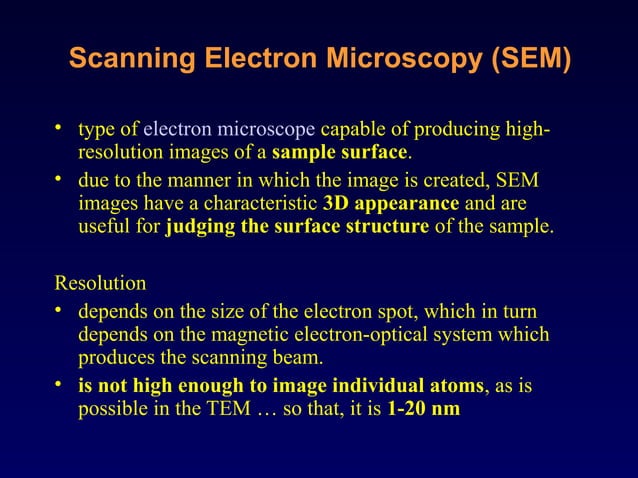 Scanning Electron Microscopy (SEM)

• type of electron microscope capable of producing high-resolution images of a sample surface.
• due to the manner in which the image is created, SEM images have a characteristic 3D appearance and are useful for judging the surface structure of the sample.

Resolution
• depends on the size of the electron spot, which in turn depends on the magnetic electron-optical system which produces the scanning beam.
• is not high enough to image individual atoms, as is possible in the TEM … so that, it is 1-20 nm